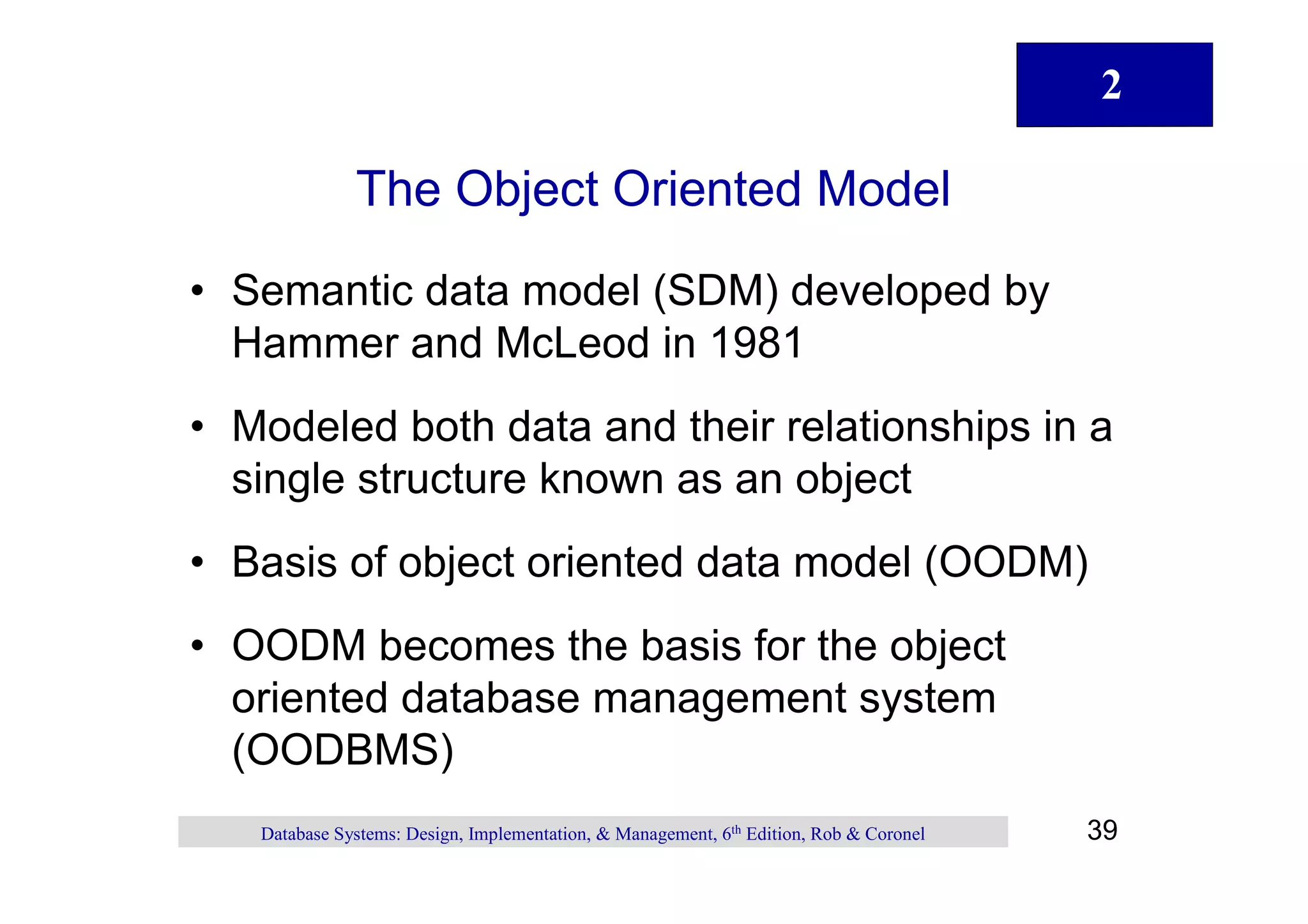 2

The Object Oriented Model

• Semantic data model (SDM) developed by Hammer and McLeod in 1981

• Modeled both data and their relationships in a single structure known as an object

• Basis of object oriented data model (OODM)

• OODM becomes the basis for the object oriented database management system (OODBMS)

Database Systems: Design, Implementation, & Management, 6$^{th}$ Edition, Rob & Coronel

39